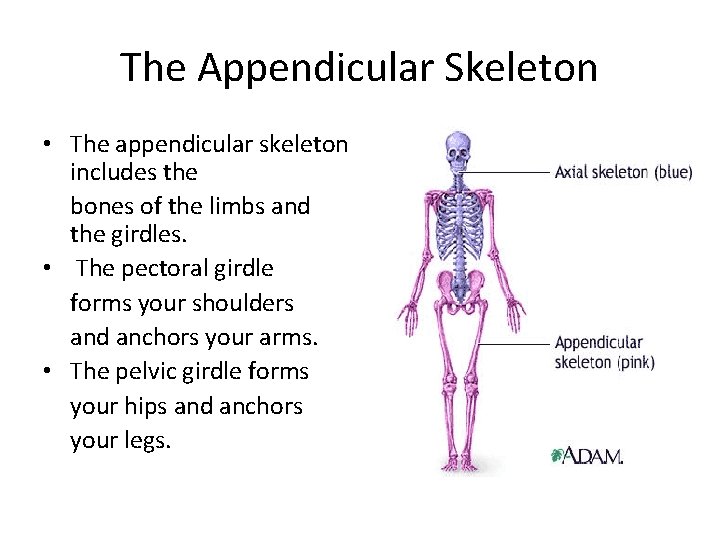 The Appendicular Skeleton

• The appendicular skeleton includes the bones of the limbs and the girdles.
• The pectoral girdle forms your shoulders and anchors your arms.
• The pelvic girdle forms your hips and anchors your legs.

Axial skeleton (blue)

Appendicular skeleton (pink)

A.D.A.M.